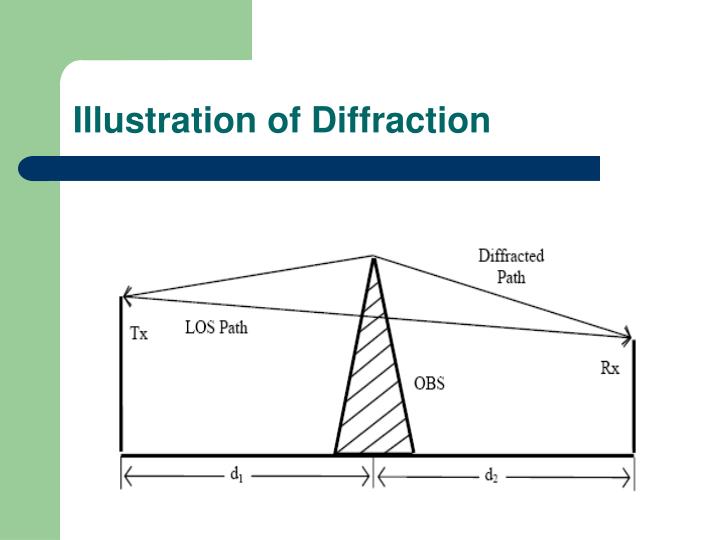 Illustration of Diffraction

Diffracted Path

Tx

LOS Path

OBS

Rx

$d_1$

$d_2$